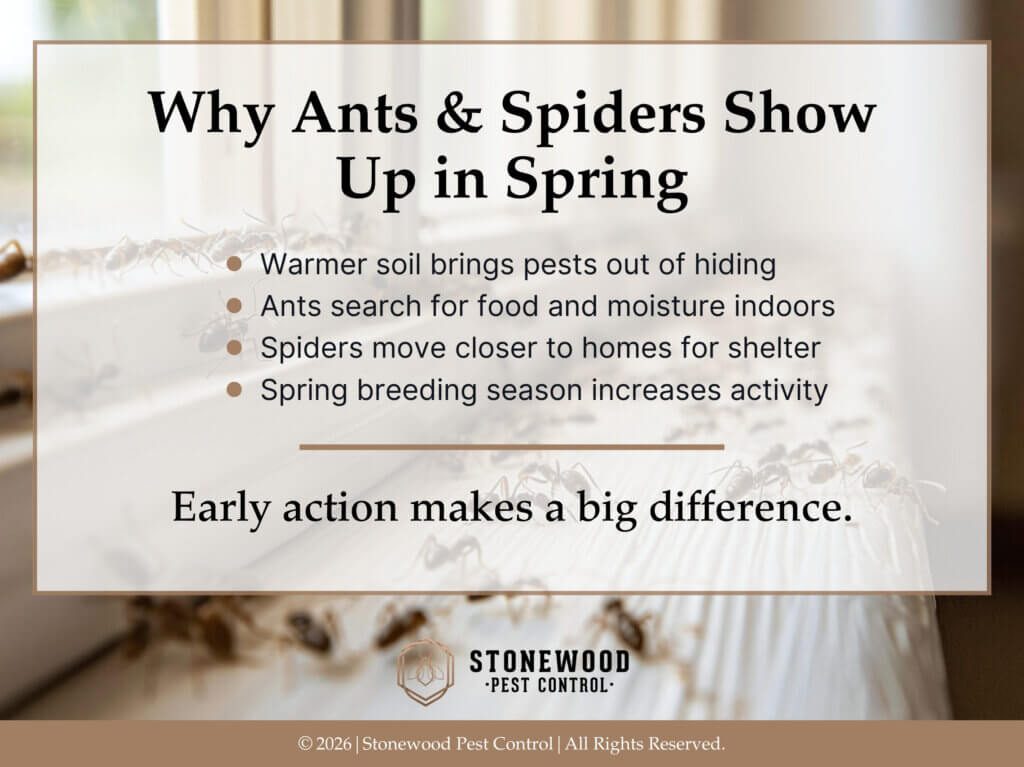 Why Ants & Spiders Show Up in Spring

- Warmer soil brings pests out of hiding
- Ants search for food and moisture indoors
- Spiders move closer to homes for shelter
- Spring breeding season increases activity

Early action makes a big difference.

STONEWOOD
·PEST CONTROL·

© 2026 | Stonewood Pest Control | All Rights Reserved.